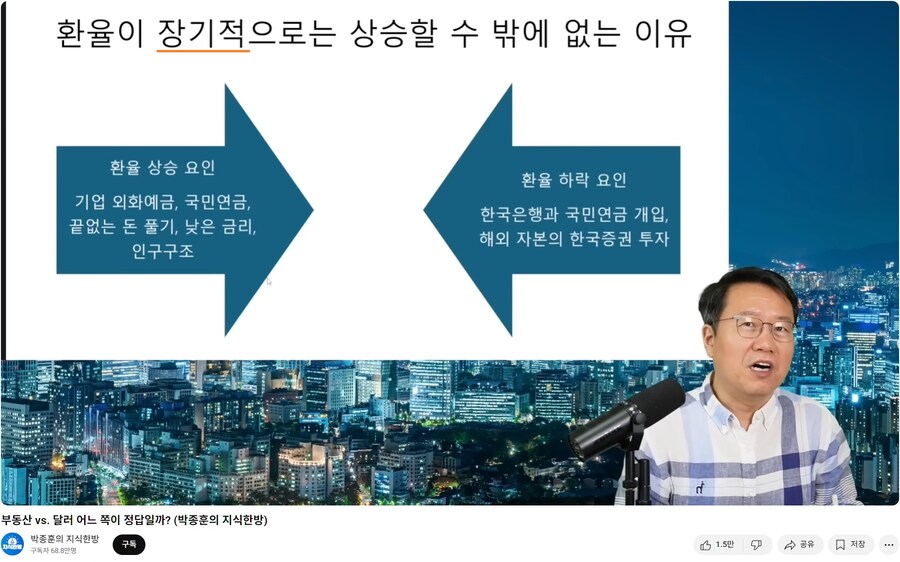 환율이 장기적으로는 상승할 수 밖에 없는 이유

환율 상승 요인

기업 외화예금, 국민연금, 끝없는 돈 풀기, 낮은 금리, 인구구조

환율 하락 요인

한국은행과 국민연금 개입, 해외 자본의 한국증권 투자

부동산 vs. 달러 어느 쪽이 정답일까? (박종훈의 지식한방)

지식한방

박종훈의 지식한방

구독자 68.8만명

구독

1.5만

공유

저장